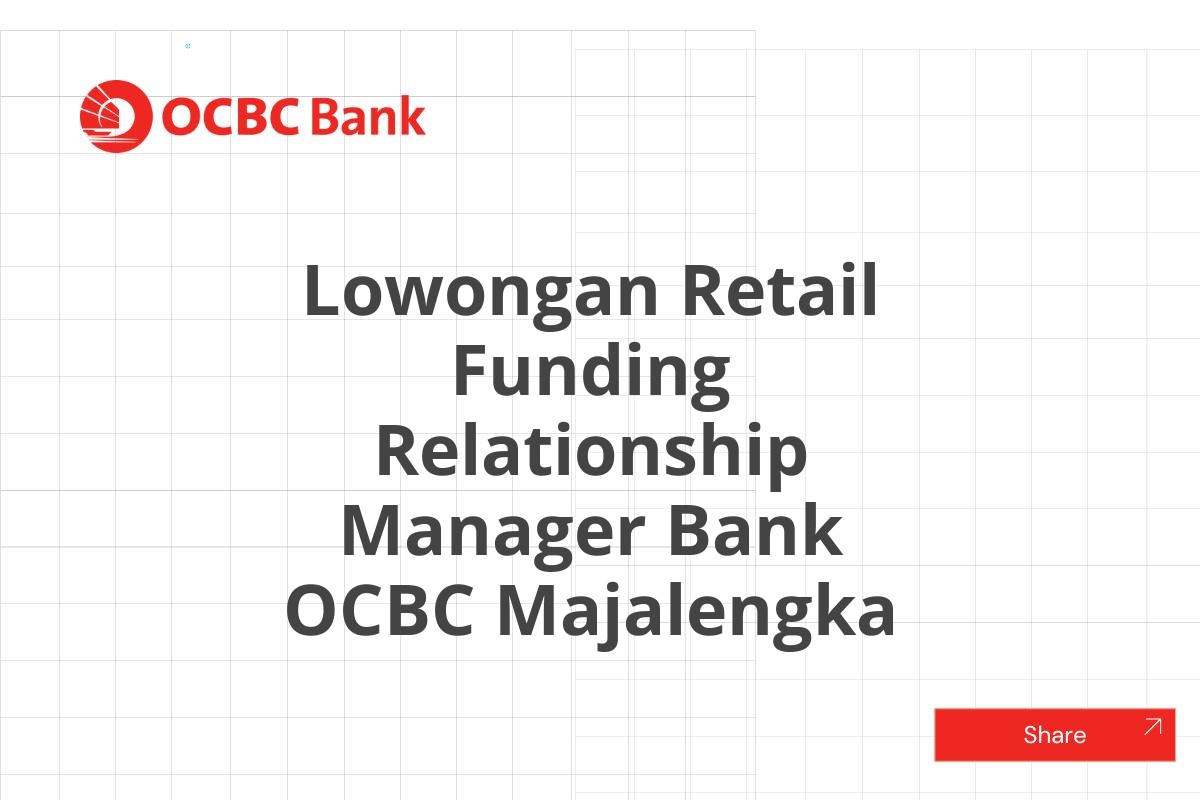 OCBC Bank

Lowongan Retail Funding Relationship Manager Bank OCBC Majalengka

Share